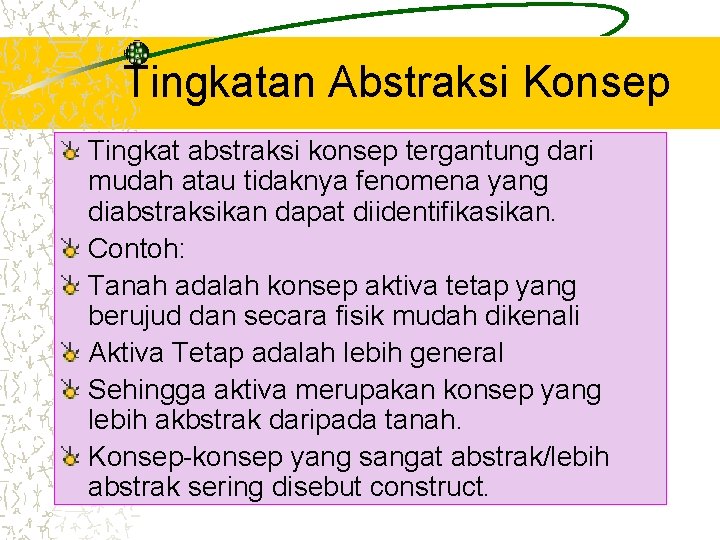 Tingkatan Abstraksi Konsep

Tingkat abstraksi konsep tergantung dari mudah atau tidaknya fenomena yang diabstraksikan dapat diidentifikasikan.

Contoh:

Tanah adalah konsep aktiva tetap yang berujud dan secara fisik mudah dikenali

Aktiva Tetap adalah lebih general

Sehingga aktiva merupakan konsep yang lebih akbstrak daripada tanah.

Konsep-konsep yang sangat abstrak/lebih abstrak sering disebut construct.